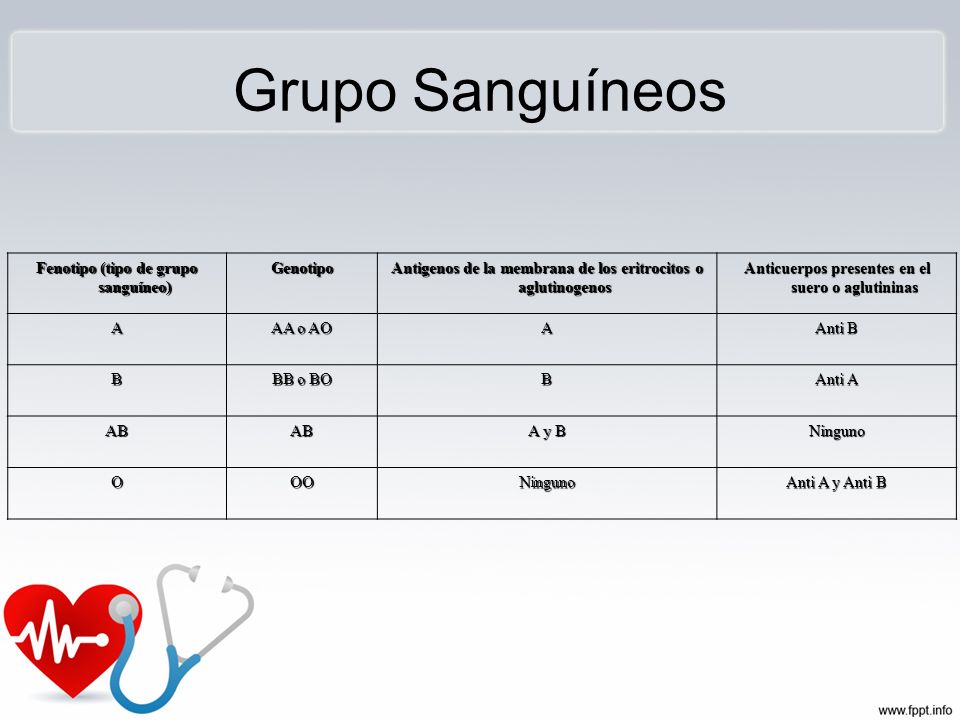 Grupo Sanguíneos

| Fenotipo (tipo de grupo sanguíneo) | Genotipo | Antigenos de la membrana de los eritrocitos o aglutinogenos | Anticuerpos presentes en el suero o aglutininas |
|---|---|---|---|
| A | AA o AO | A | Anti B |
| B | BB o BO | B | Anti A |
| AB | AB | A y B | Ninguno |
| O | OO | Ninguno | Anti A y Anti B |

www.fppt.info